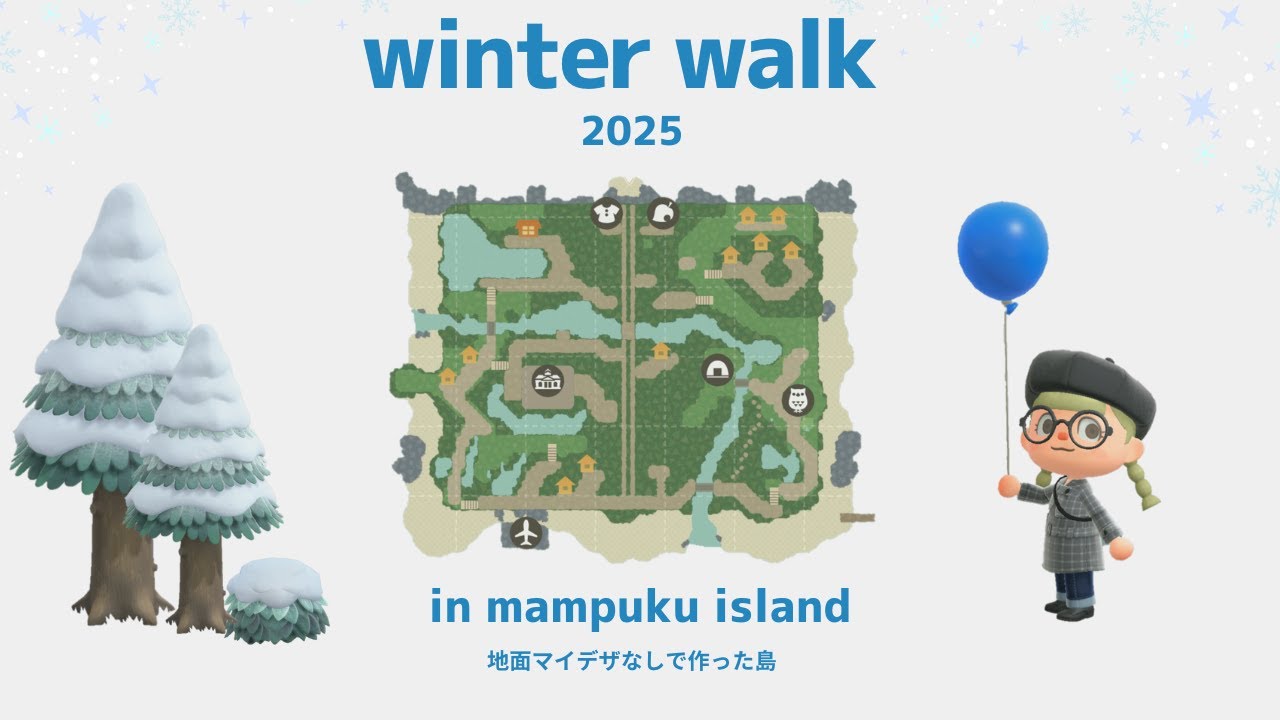 winter walk
2025

in mampuku island
地面マイデザなしで作った島